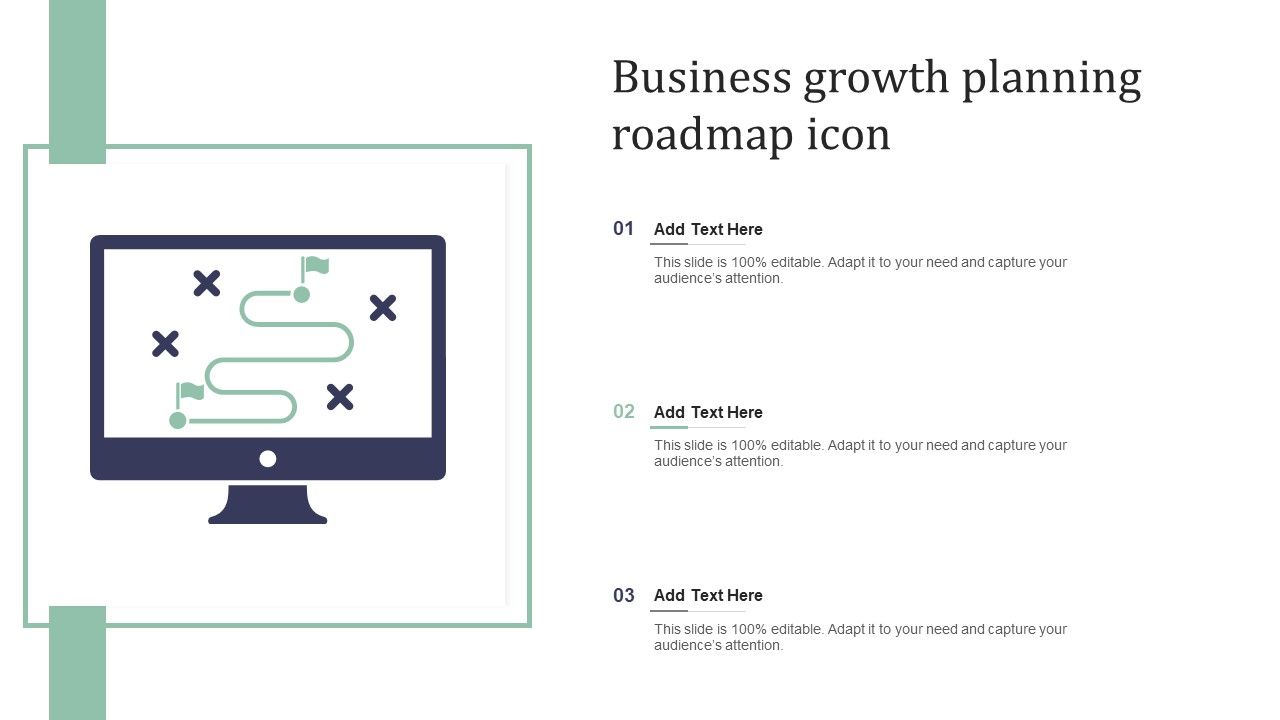 Business growth planning roadmap icon

01

Add Text Here

This slide is 100% editable. Adapt it to your need and capture your audience's attention.

02

Add Text Here

This slide is 100% editable. Adapt it to your need and capture your audience's attention.

03

Add Text Here

This slide is 100% editable. Adapt it to your need and capture your audience's attention.